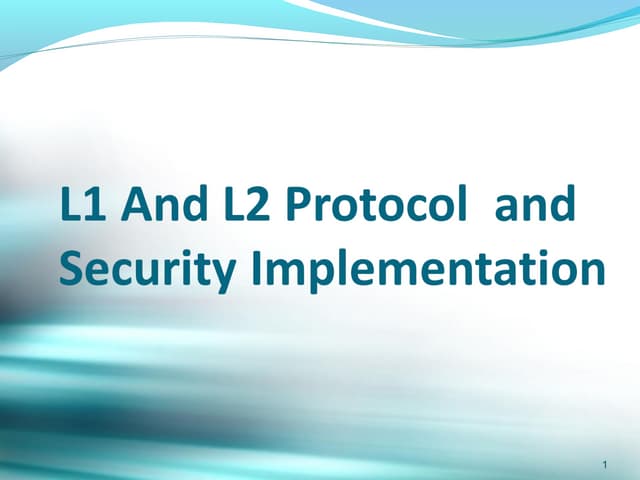 L1 And L2 Protocol  and Security Implementation

1